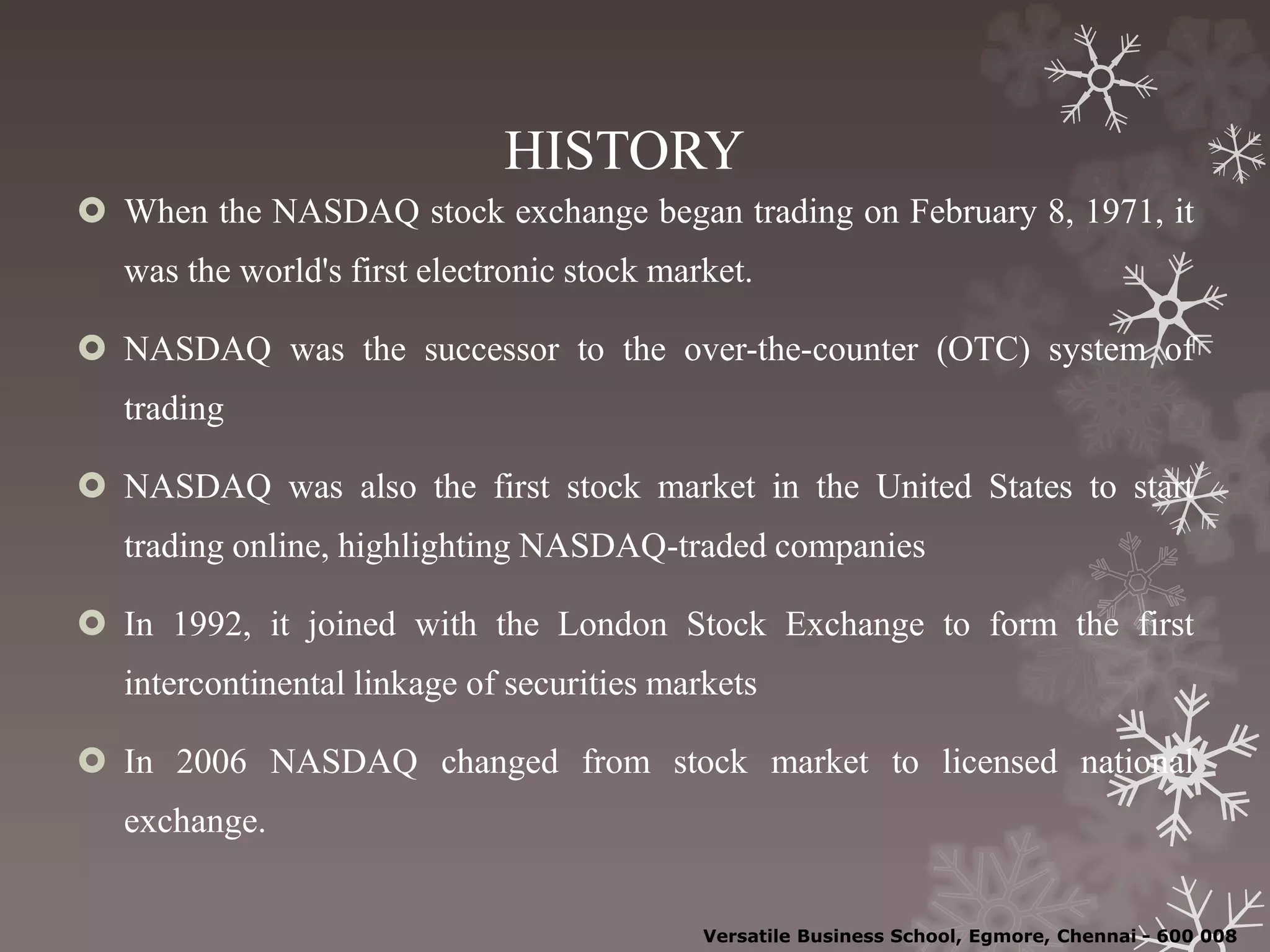 HISTORY

When the NASDAQ stock exchange began trading on February 8, 1971, it was the world's first electronic stock market.

NASDAQ was the successor to the over-the-counter (OTC) system of trading

NASDAQ was also the first stock market in the United States to start trading online, highlighting NASDAQ-traded companies

In 1992, it joined with the London Stock Exchange to form the first intercontinental linkage of securities markets

In 2006 NASDAQ changed from stock market to licensed national exchange.

Versatile Business School, Egmore, Chennai - 600 008